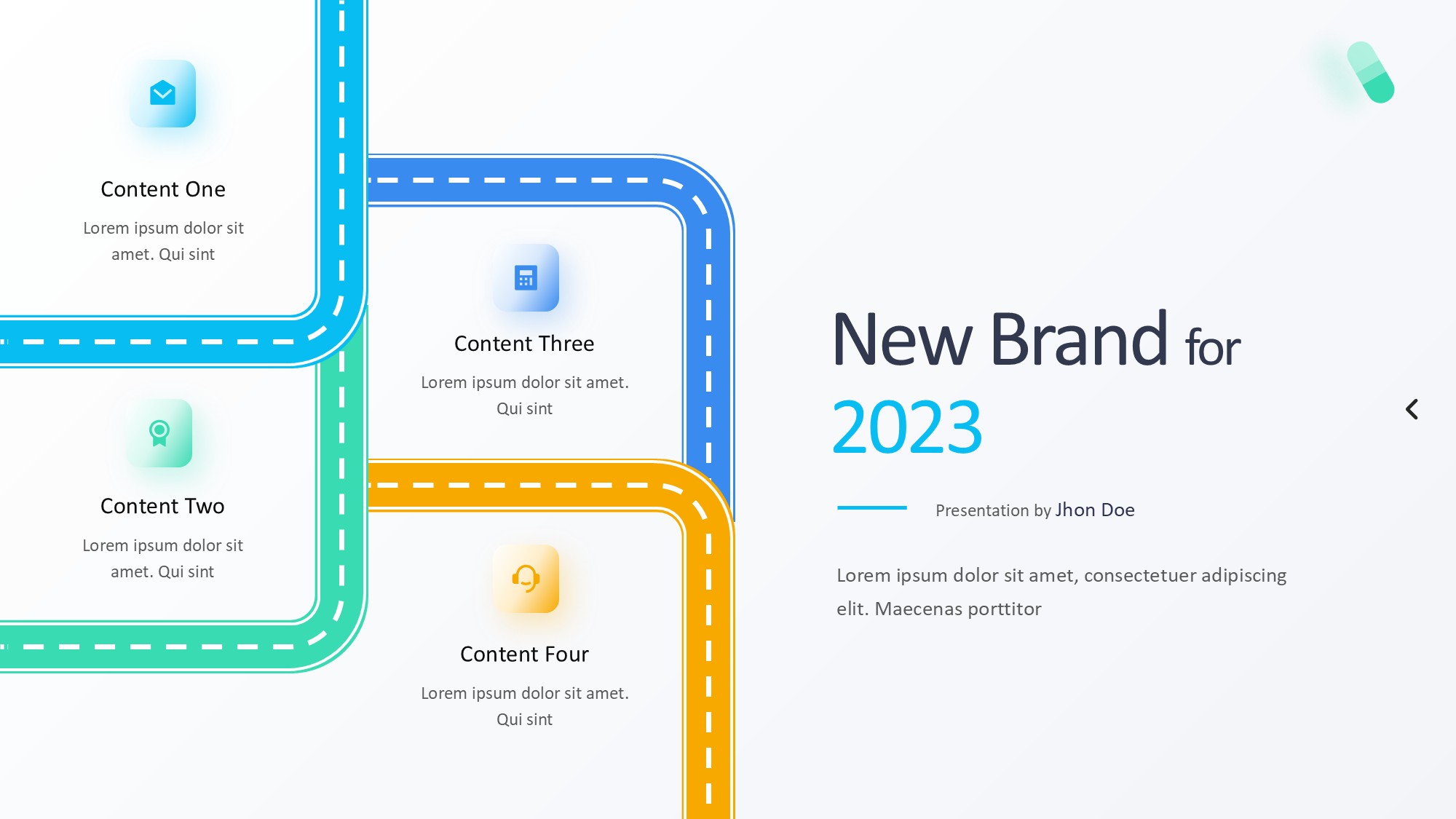 Content One

Lorem ipsum dolor sit amet. Qui sint

Content Two

Lorem ipsum dolor sit amet. Qui sint

Content Three

Lorem ipsum dolor sit amet. Qui sint

Content Four

Lorem ipsum dolor sit amet. Qui sint

New Brand for 2023

Presentation by Jhon Doe

Lorem ipsum dolor sit amet, consectetuer adipiscing elit. Maecenas porttitor